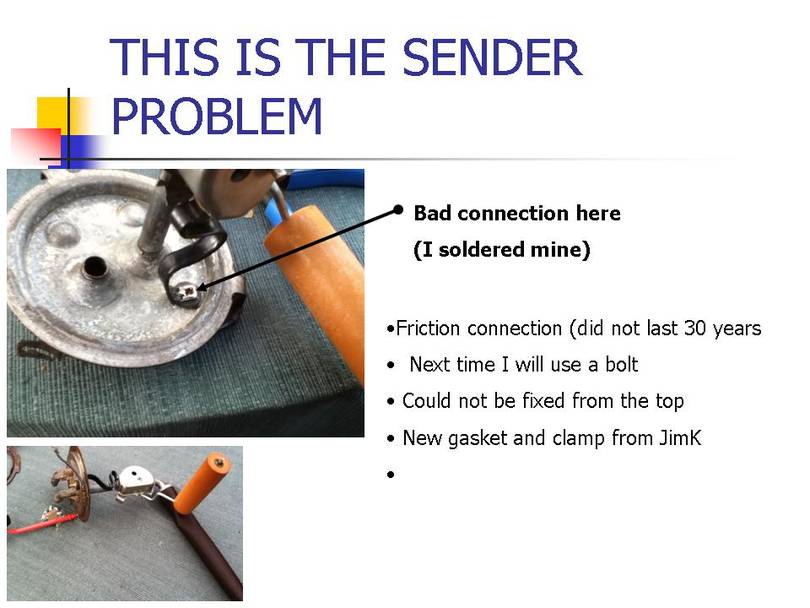 THIS IS THE SENDER PROBLEM

Bad connection here

(I soldered mine)

•Friction connection (did not last 30 years

• Next time I will use a bolt

• Could not be fixed from the top

• New gasket and clamp from JimK

•